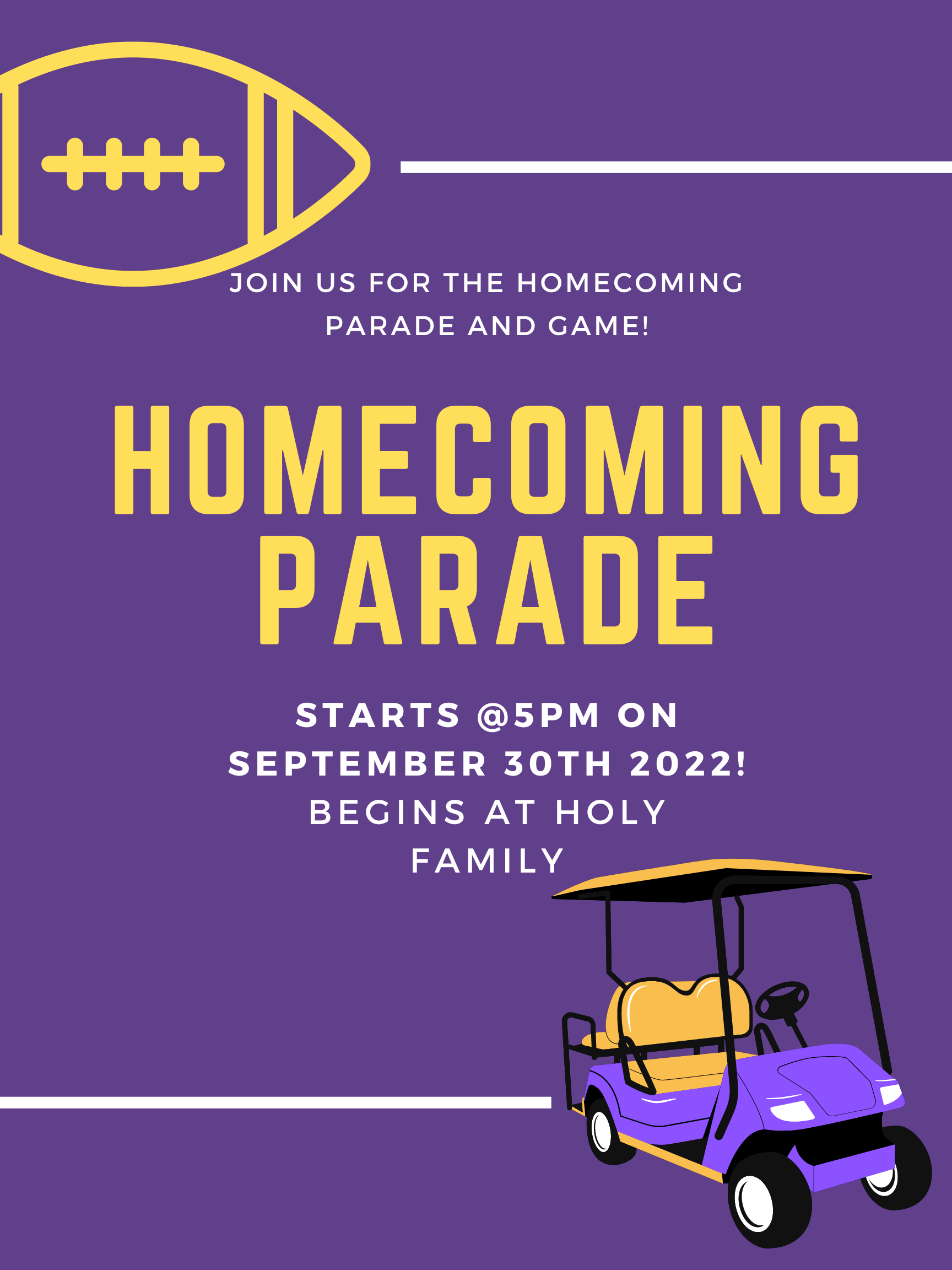 JOIN US FOR THE HOMECOMING PARADE AND GAME!

HOMECOMING PARADE

STARTS @5PM ON SEPTEMBER 30TH 2022!
BEGINS AT HOLY FAMILY